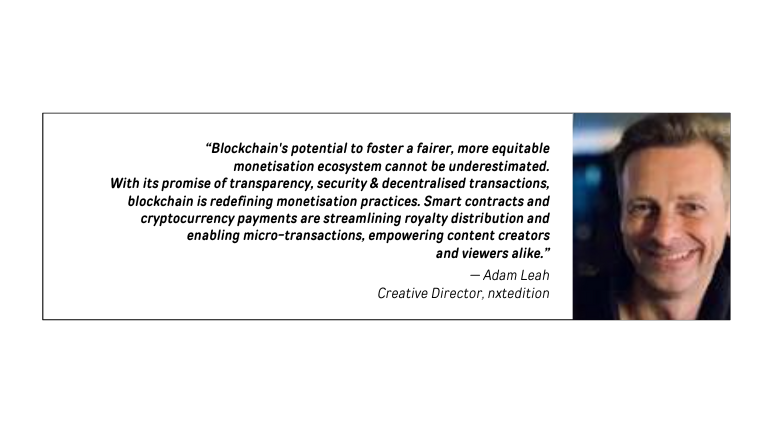 “Blockchain's potential to foster a fairer, more equitable monetisation ecosystem cannot be underestimated. With its promise of transparency, security & decentralised transactions, blockchain is redefining monetisation practices. Smart contracts and cryptocurrency payments are streamlining royalty distribution and enabling micro-transactions, empowering content creators and viewers alike.”

— Adam Leah
Creative Director, nxtedition